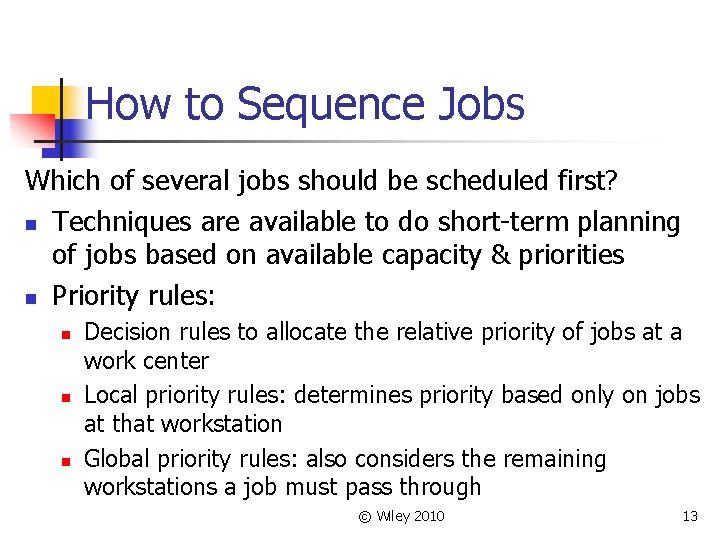 How to Sequence Jobs

Which of several jobs should be scheduled first?

- Techniques are available to do short-term planning of jobs based on available capacity & priorities
- Priority rules:
  - Decision rules to allocate the relative priority of jobs at a work center
  - Local priority rules: determines priority based only on jobs at that workstation
  - Global priority rules: also considers the remaining workstations a job must pass through

© Wiley 2010

13